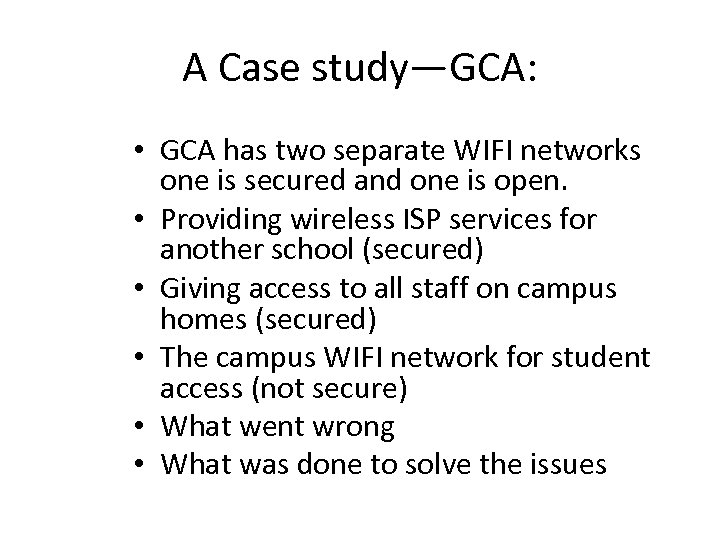 A Case study—GCA:

• GCA has two separate WIFI networks one is secured and one is open.
• Providing wireless ISP services for another school (secured)
• Giving access to all staff on campus homes (secured)
• The campus WIFI network for student access (not secure)
• What went wrong
• What was done to solve the issues